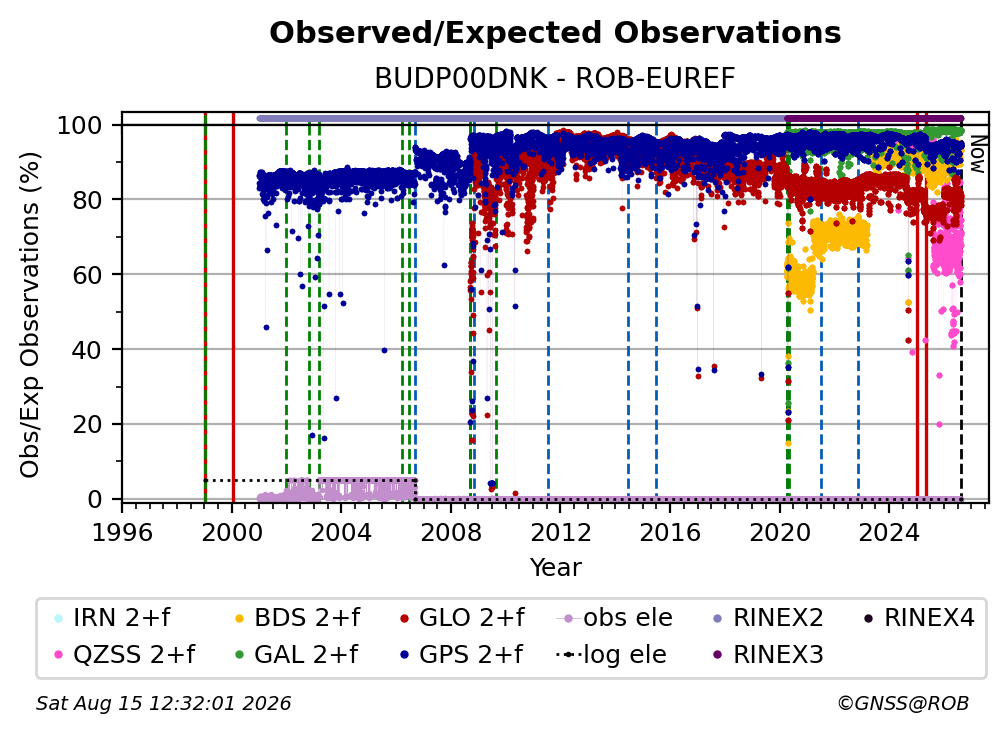 Observed/Expected Observations

BUDP00DNK - ROB-EUREF

Obs/Exp Observations (%)

100
80
60
40
20
0

Now

1996 2000 2004 2008 2012 2016 2020 2024

Year

IRN 2+f
QZSS 2+f
BDS 2+f
GAL 2+f
GLO 2+f
GPS 2+f
obs ele
log ele
RINEX2
RINEX3
RINEX4

Sat Aug 15 12:32:01 2026

©GNSS@ROB